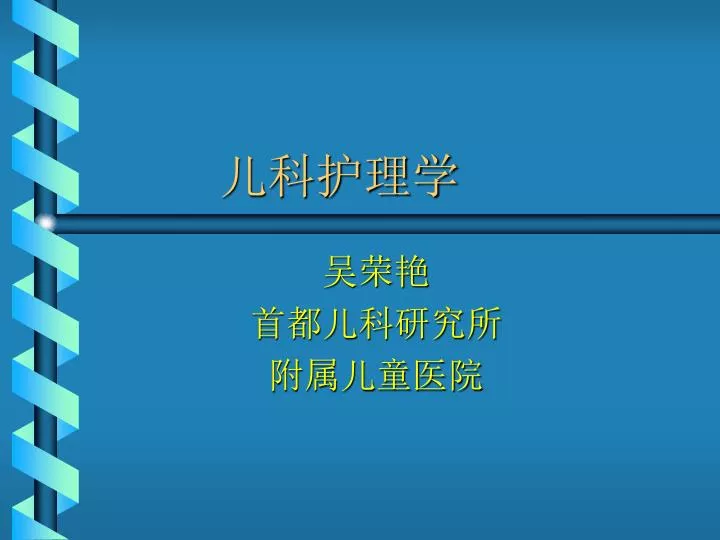 儿科护理学

吴荣艳
首都儿科研究所
附属儿童医院